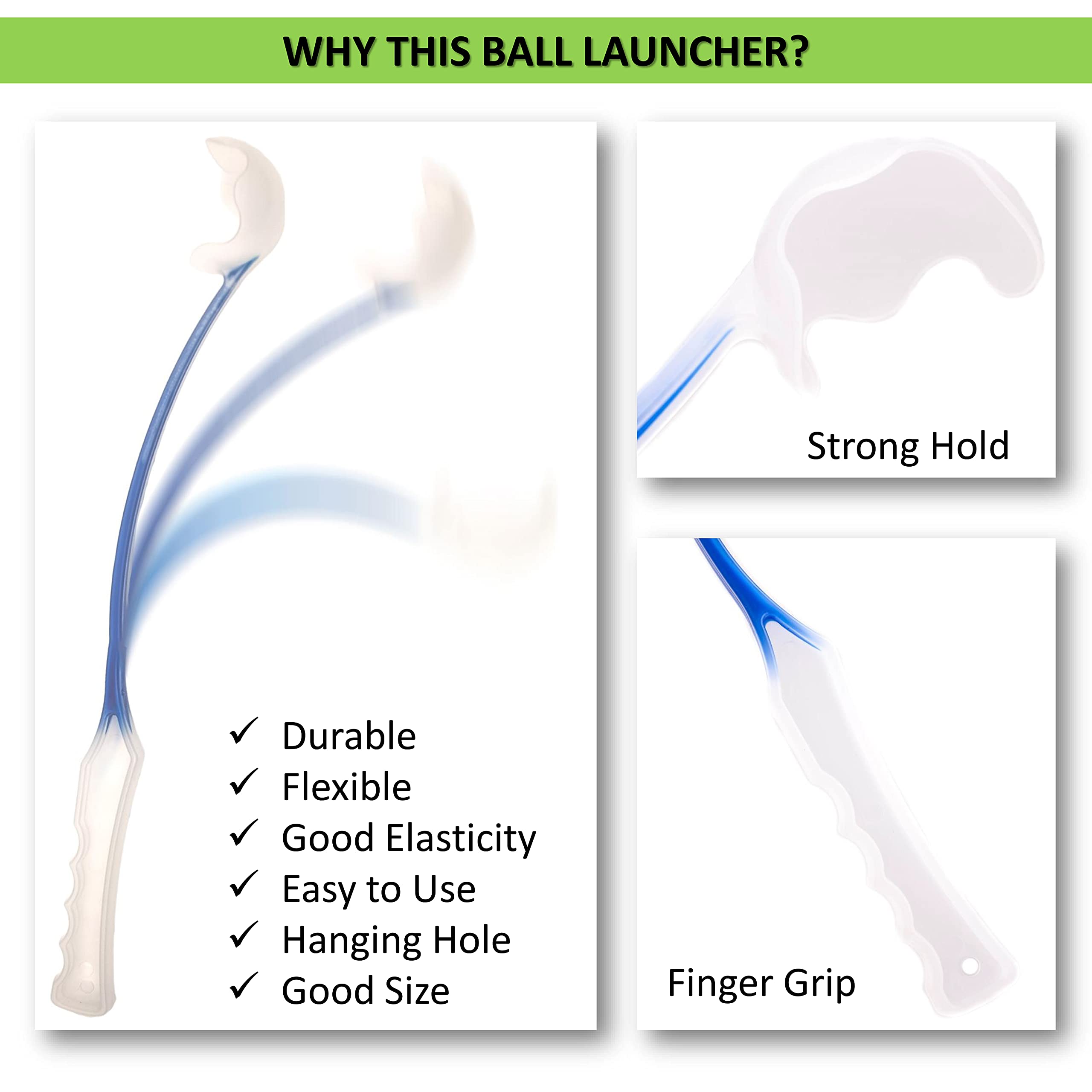 WHY THIS BALL LAUNCHER?

✓ Durable
✓ Flexible
✓ Good Elasticity
✓ Easy to Use
✓ Hanging Hole
✓ Good Size

Strong Hold

Finger Grip